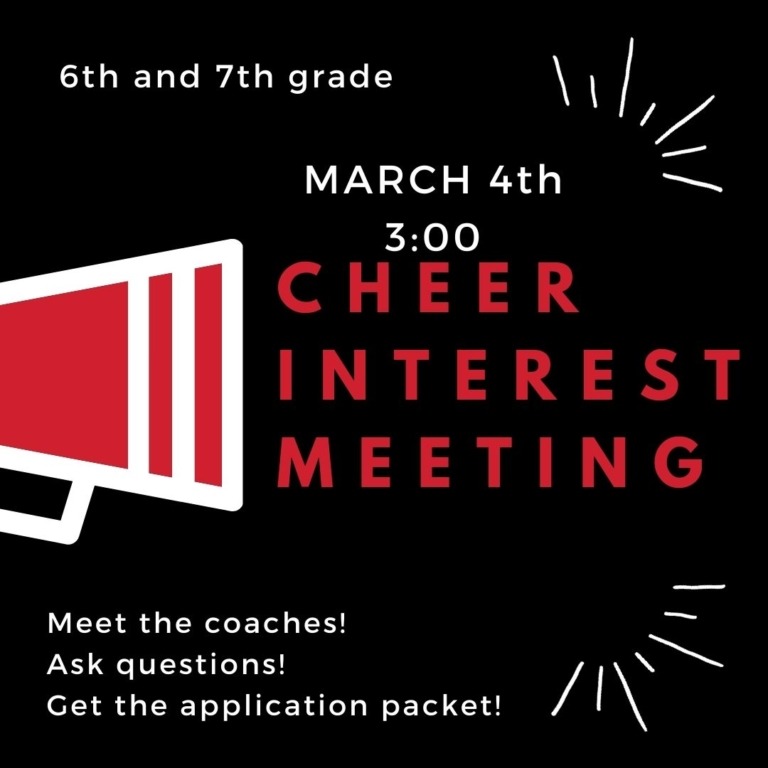 6th and 7th grade

MARCH 4th
3:00

CHEER INTEREST MEETING

Meet the coaches!
Ask questions!
Get the application packet!